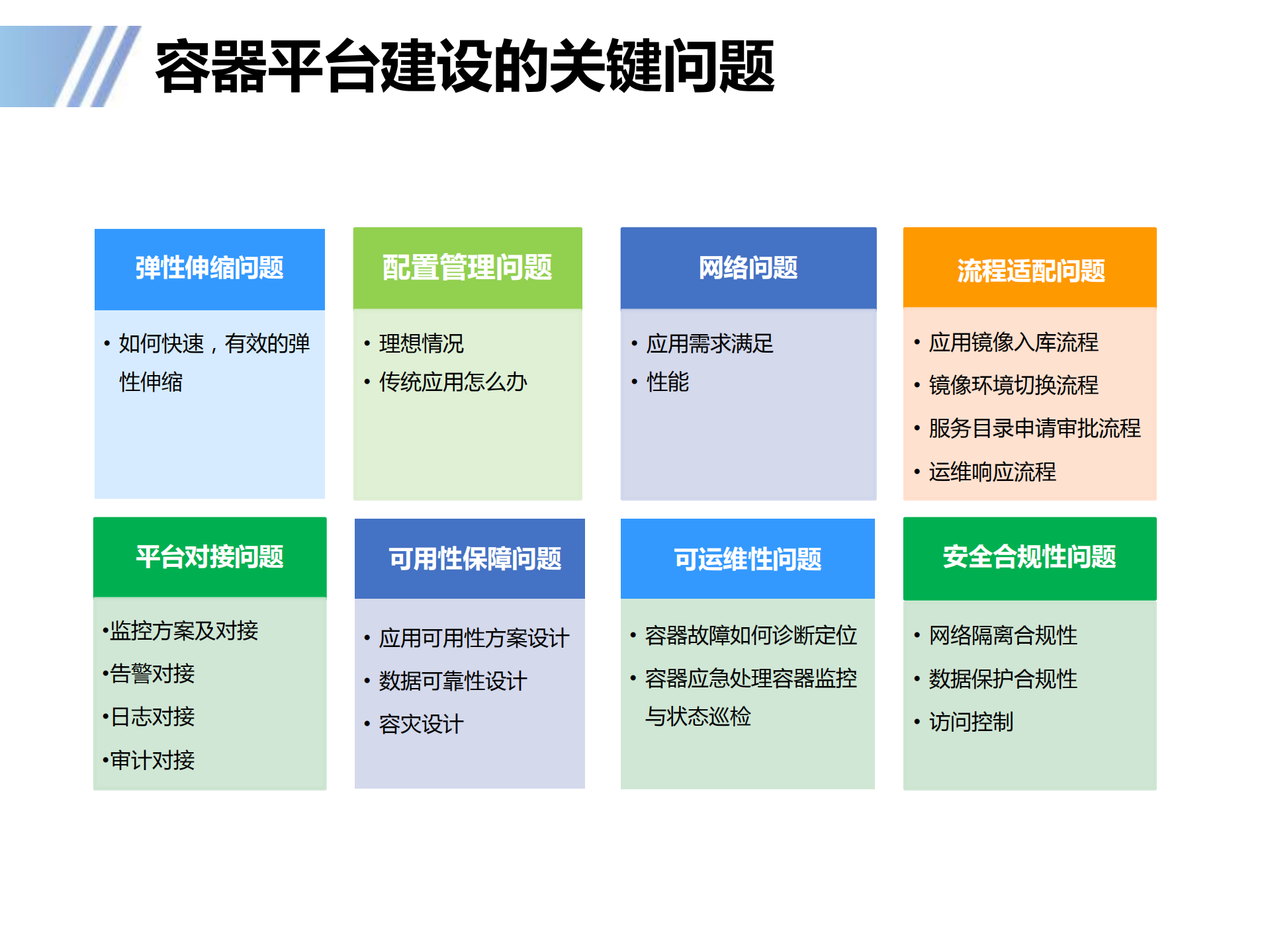 容器平台建设的关键问题

弹性伸缩问题

• 如何快速，有效的弹性伸缩

配置管理问题

• 理想情况
• 传统应用怎么办

网络问题

• 应用需求满足
• 性能

流程适配问题

• 应用镜像入库流程
• 镜像环境切换流程
• 服务目录申请审批流程
• 运维响应流程

平台对接问题

•监控方案及对接
•告警对接
•日志对接
•审计对接

可用性保障问题

• 应用可用性方案设计
• 数据可靠性设计
• 容灾设计

可运维性问题

• 容器故障如何诊断定位
• 容器应急处理容器监控与状态巡检

安全合规性问题

• 网络隔离合规性
• 数据保护合规性
• 访问控制